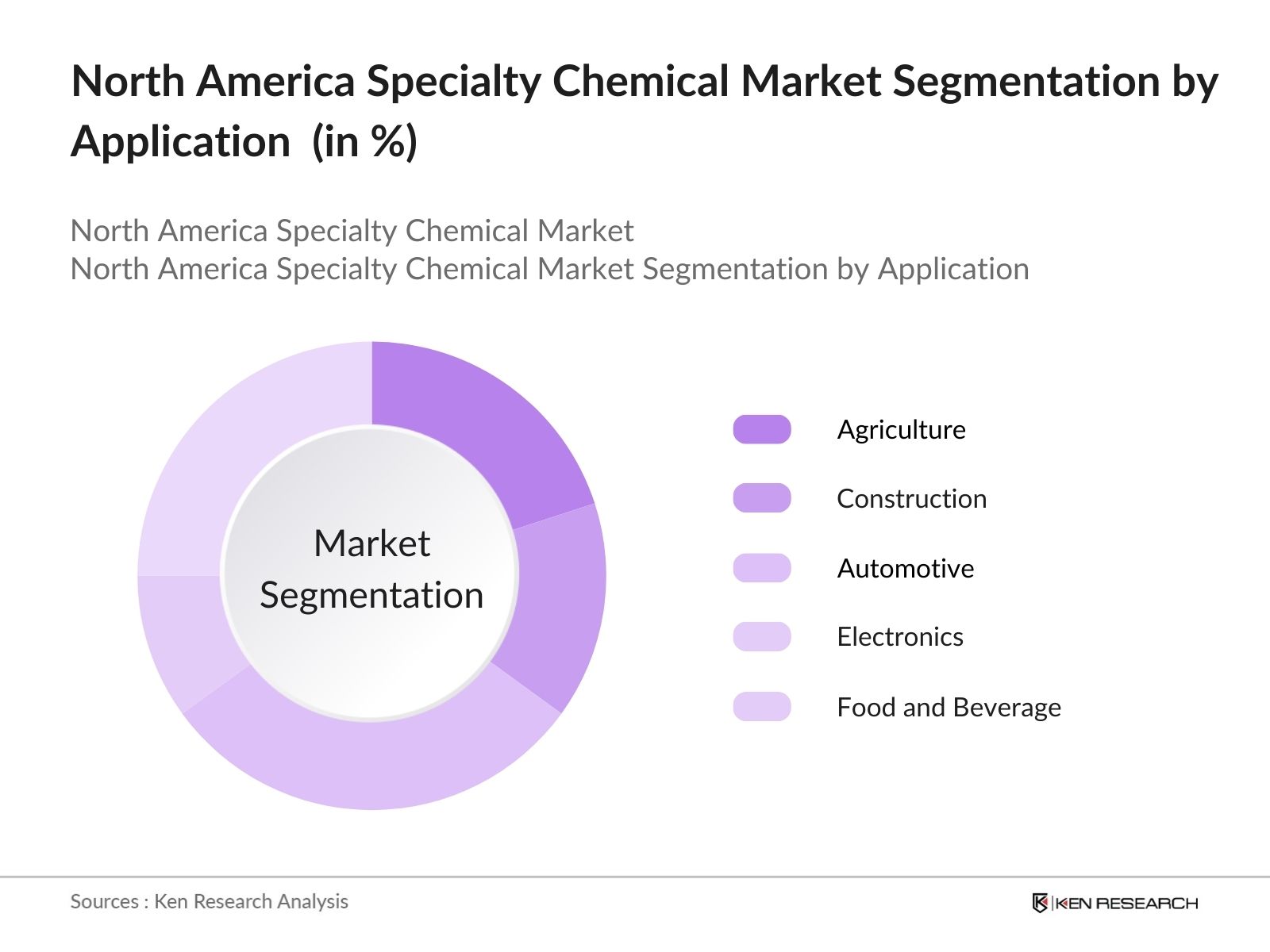 North America Specialty Chemical Market Segmentation by Application (in %)

North America Specialty Chemical Market
North America Specialty Chemical Market Segmentation by Application

Market Segmentation

Agriculture

Construction

Automotive

Electronics

Food and Beverage

Sources : Ken Research Analysis

KEN RESEARCH